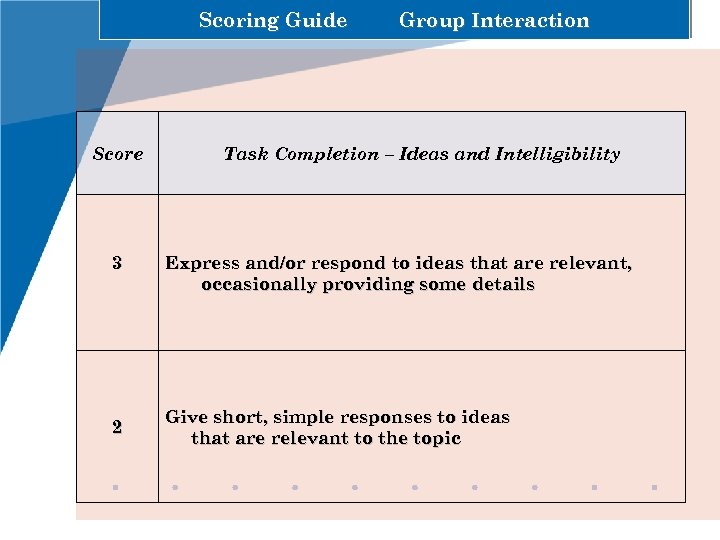 Scoring Guide Group Interaction

| Score | Task Completion – Ideas and Intelligibility |
|---|---|
| 3 | Express and/or respond to ideas that are relevant, occasionally providing some details |
| 2 | Give short, simple responses to ideas that are relevant to the topic |